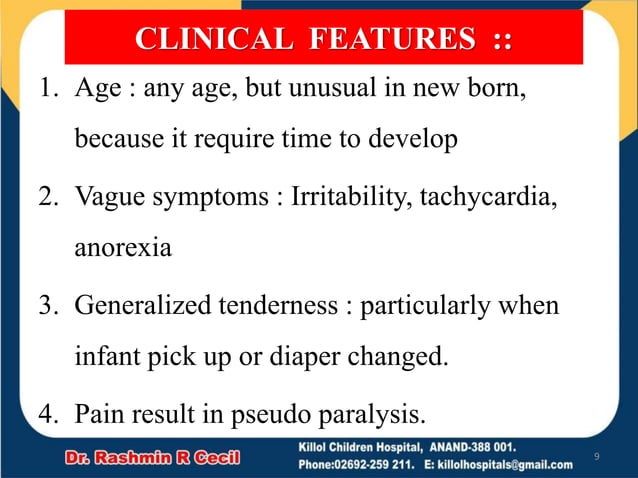 CLINICAL FEATURES ::

1. Age : any age, but unusual in new born, because it require time to develop

2. Vague symptoms : Irritability, tachycardia, anorexia

3. Generalized tenderness : particularly when infant pick up or diaper changed.

4. Pain result in pseudo paralysis.

Dr. Rashmin R Cecil

Killol Children Hospital, ANAND-388 001.
Phone:02692-259 211. E: killolhospitals@gmail.com

9